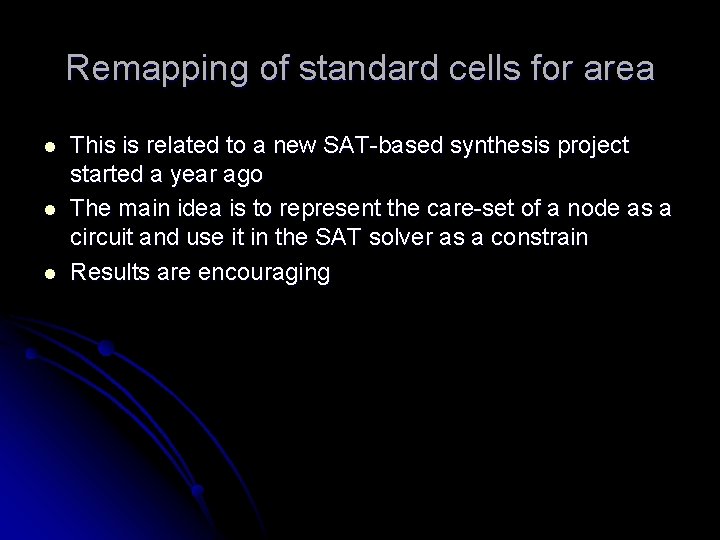 Remapping of standard cells for area

- This is related to a new SAT-based synthesis project started a year ago
- The main idea is to represent the care-set of a node as a circuit and use it in the SAT solver as a constrain
- Results are encouraging